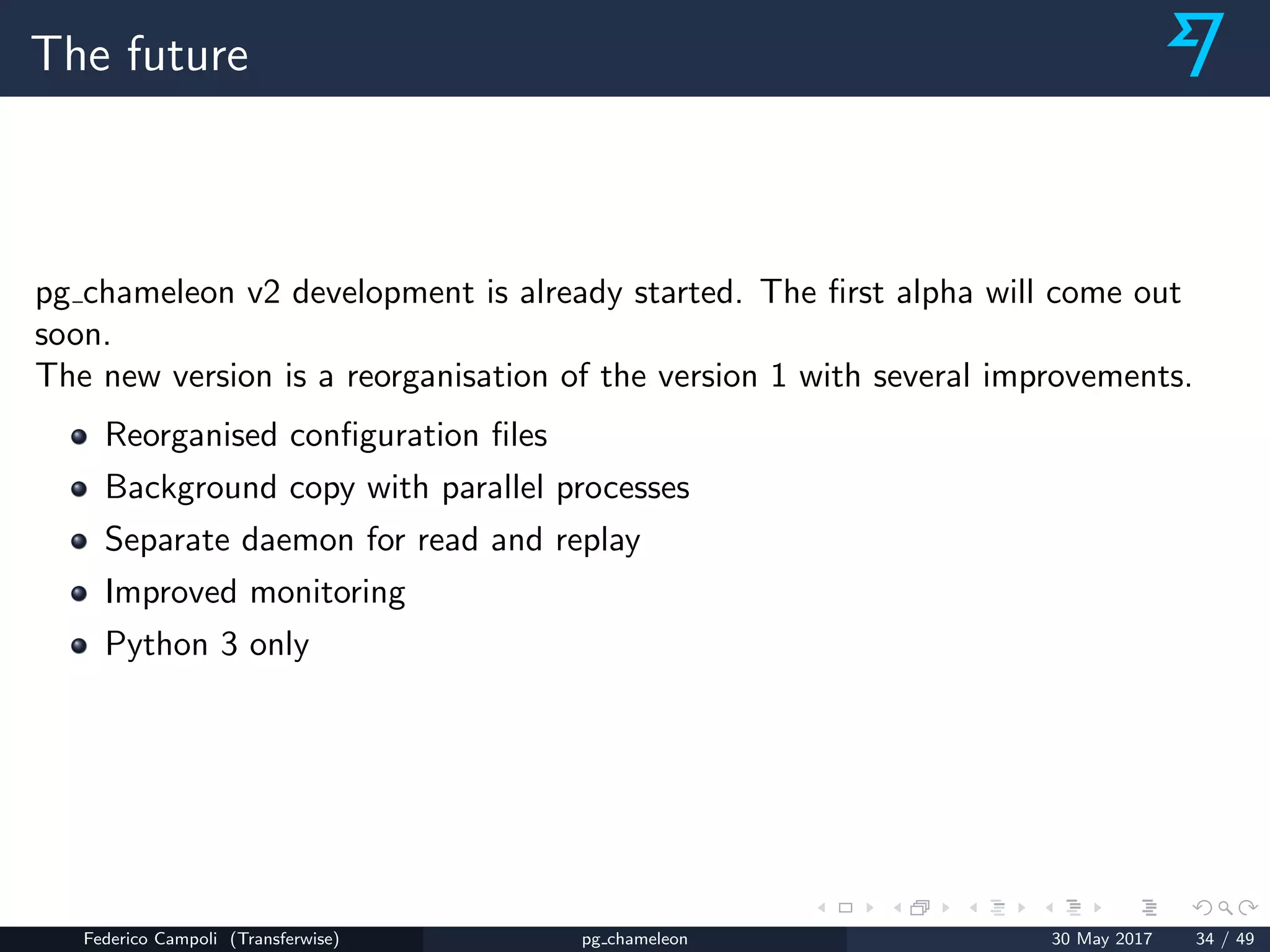 The future

pg_chameleon v2 development is already started. The first alpha will come out soon.
The new version is a reorganisation of the version 1 with several improvements.

- Reorganised configuration files
- Background copy with parallel processes
- Separate daemon for read and replay
- Improved monitoring
- Python 3 only

Federico Campoli (Transferwise) pg_chameleon 30 May 2017 34 / 49